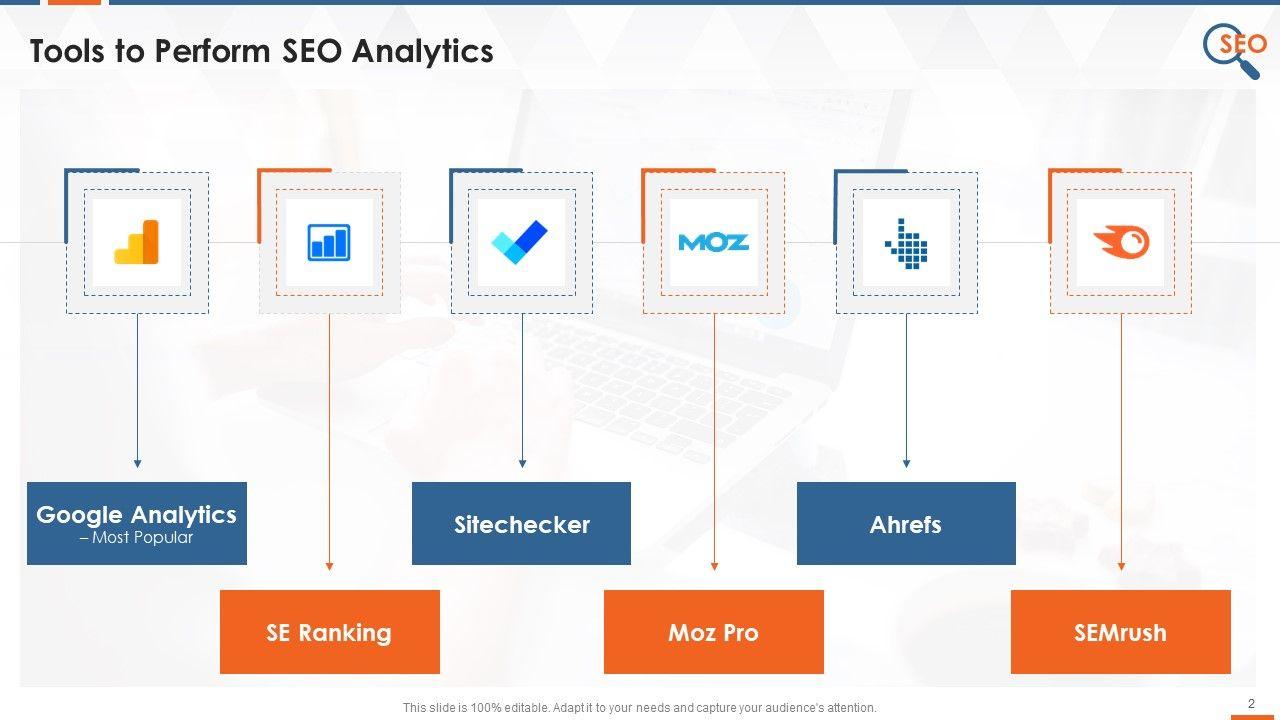 Tools to Perform SEO Analytics

SEO

MOZ

Google Analytics
– Most Popular

SE Ranking

Sitechecker

Moz Pro

Ahrefs

SEMrush

This slide is 100% editable. Adapt it to your needs and capture your audience's attention.

2